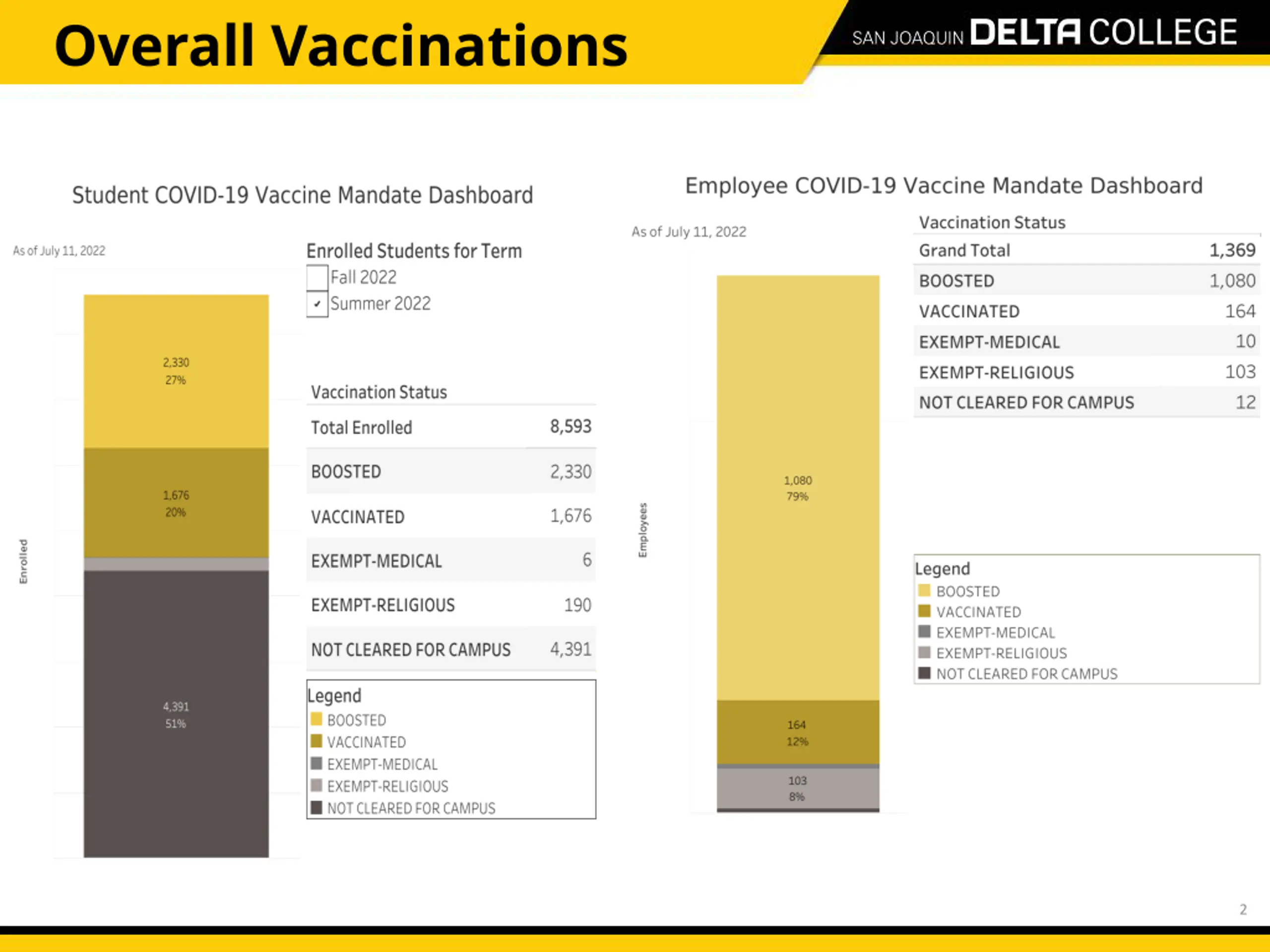 Overall Vaccinations

SAN JOAQUIN DELTA COLLEGE

Student COVID-19 Vaccine Mandate Dashboard

As of July 11, 2022

Enrolled

2,330
27%

1,676
20%

4,391
51%

Enrolled Students for Term
Fall 2022
✓ Summer 2022

| Vaccination Status | |
|---|---|
| Total Enrolled | 8,593 |
| BOOSTED | 2,330 |
| VACCINATED | 1,676 |
| EXEMPT-MEDICAL | 6 |
| EXEMPT-RELIGIOUS | 190 |
| NOT CLEARED FOR CAMPUS | 4,391 |

Legend
BOOSTED
VACCINATED
EXEMPT-MEDICAL
EXEMPT-RELIGIOUS
NOT CLEARED FOR CAMPUS

Employee COVID-19 Vaccine Mandate Dashboard

As of July 11, 2022

Employees

1,080
79%

164
12%

103
8%

| Vaccination Status | |
|---|---|
| Grand Total | 1,369 |
| BOOSTED | 1,080 |
| VACCINATED | 164 |
| EXEMPT-MEDICAL | 10 |
| EXEMPT-RELIGIOUS | 103 |
| NOT CLEARED FOR CAMPUS | 12 |

Legend
BOOSTED
VACCINATED
EXEMPT-MEDICAL
EXEMPT-RELIGIOUS
NOT CLEARED FOR CAMPUS

2